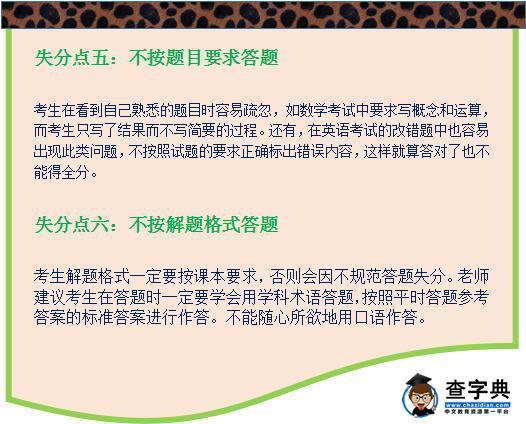 失分点五：不按题目要求答题

考生在看到自己熟悉的题目时容易疏忽，如数学考试中要求写概念和运算，而考生只写了结果而不写简要的过程。还有，在英语考试的改错题中也容易出现此类问题，不按照试题的要求正确标出错误内容，这样就算答对了也不能得全分。

失分点六：不按解题格式答题

考生解题格式一定要按课本要求，否则会因不规范答题失分。老师建议考生在答题时一定要学会用学科术语答题，按照平时答题参考答案的标准答案进行作答。不能随心所欲地用口语作答。

查字典
www.chazidian.com
中文教育资源第一平台